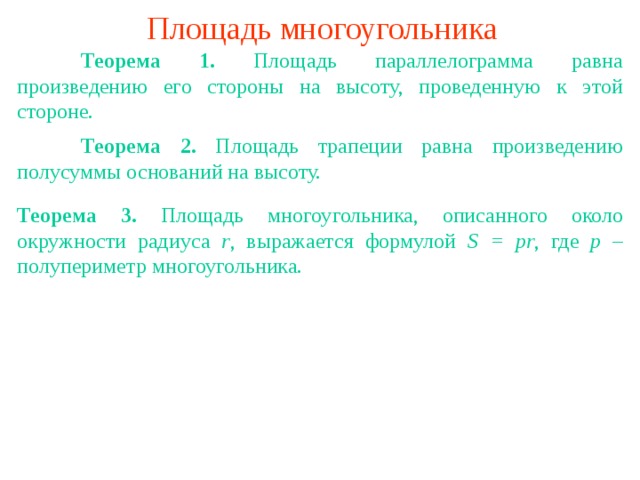 Площадь многоугольника

Теорема 1. Площадь параллелограмма равна произведению его стороны на высоту, проведенную к этой стороне.

Теорема 2. Площадь трапеции равна произведению полусуммы оснований на высоту.

Теорема 3. Площадь многоугольника, описанного около окружности радиуса $r$, выражается формулой $S = pr$, где $p$ – полупериметр многоугольника.